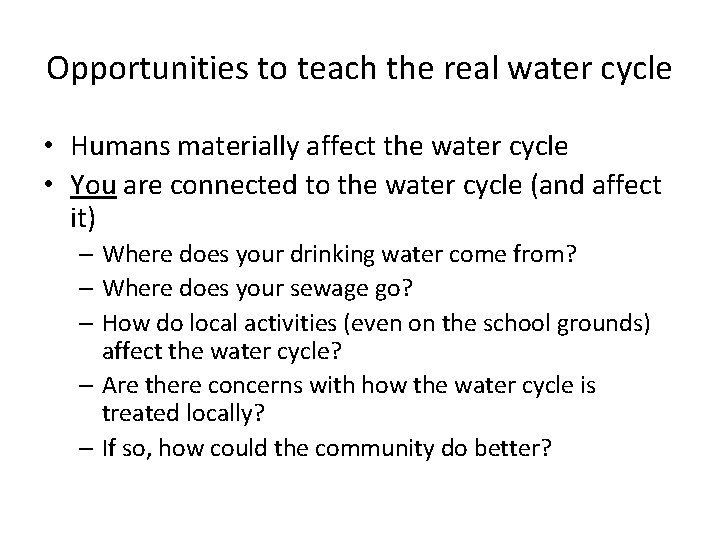 Opportunities to teach the real water cycle

• Humans materially affect the water cycle
• You are connected to the water cycle (and affect it)
  – Where does your drinking water come from?
  – Where does your sewage go?
  – How do local activities (even on the school grounds) affect the water cycle?
  – Are there concerns with how the water cycle is treated locally?
  – If so, how could the community do better?